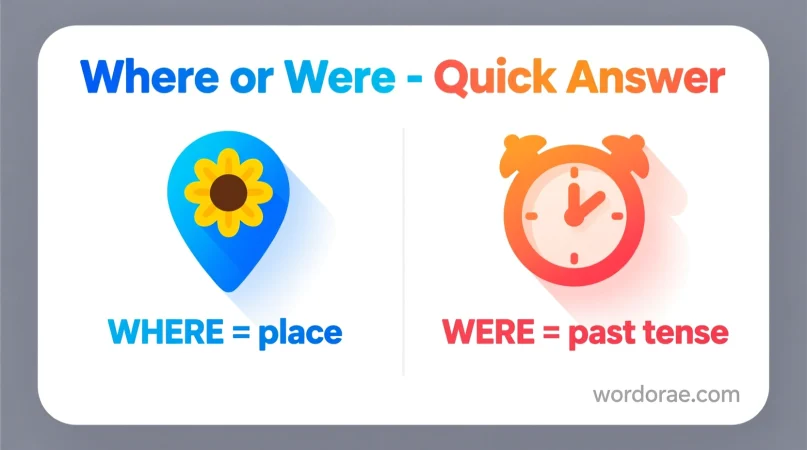 Where or Were - Quick Answer

WHERE = place

WERE = past tense

wordorae.com